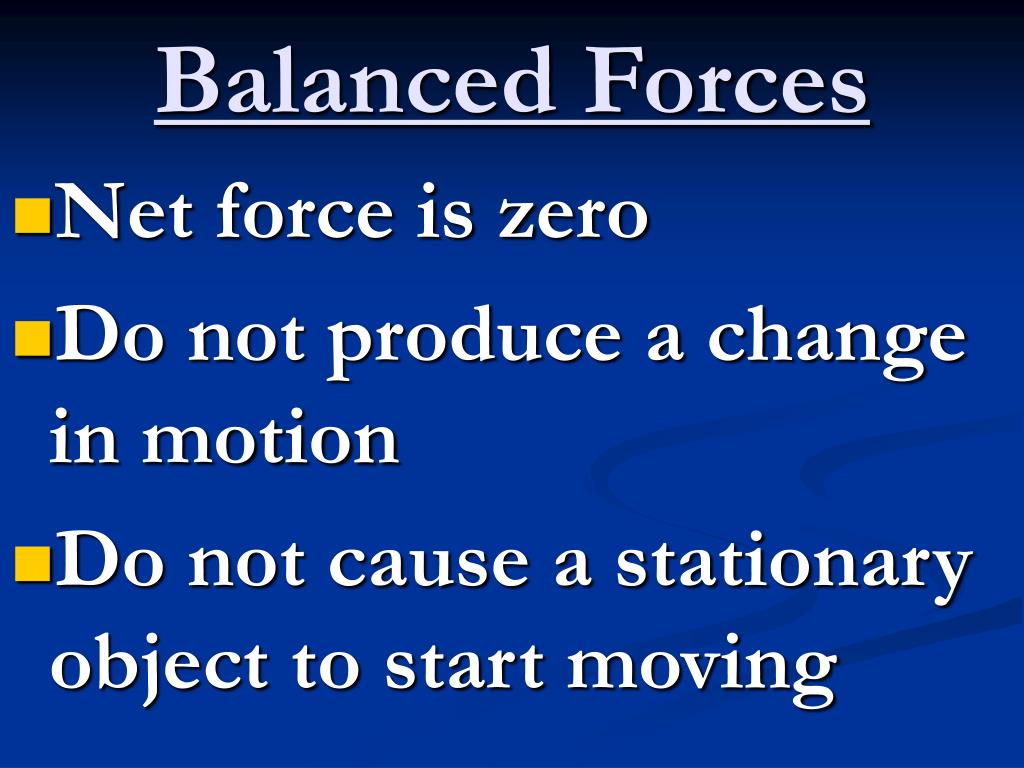 Balanced Forces

Net force is zero

Do not produce a change in motion

Do not cause a stationary object to start moving